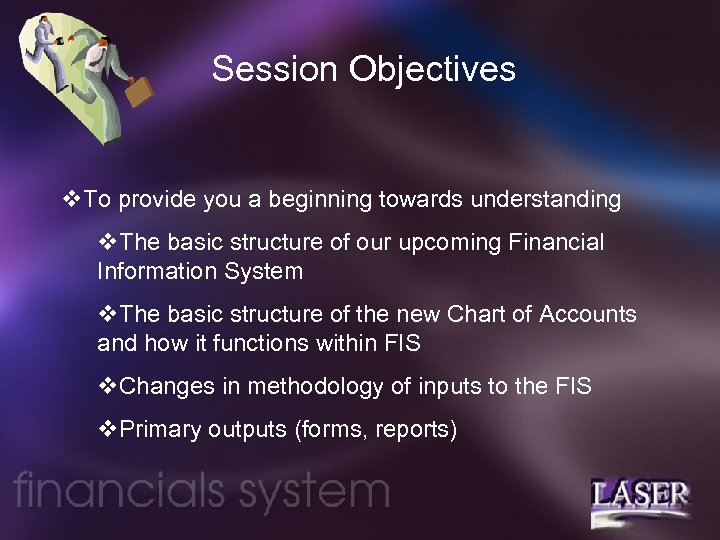 Session Objectives

❖To provide you a beginning towards understanding

❖The basic structure of our upcoming Financial Information System

❖The basic structure of the new Chart of Accounts and how it functions within FIS

❖Changes in methodology of inputs to the FIS

❖Primary outputs (forms, reports)

financials system

LASER